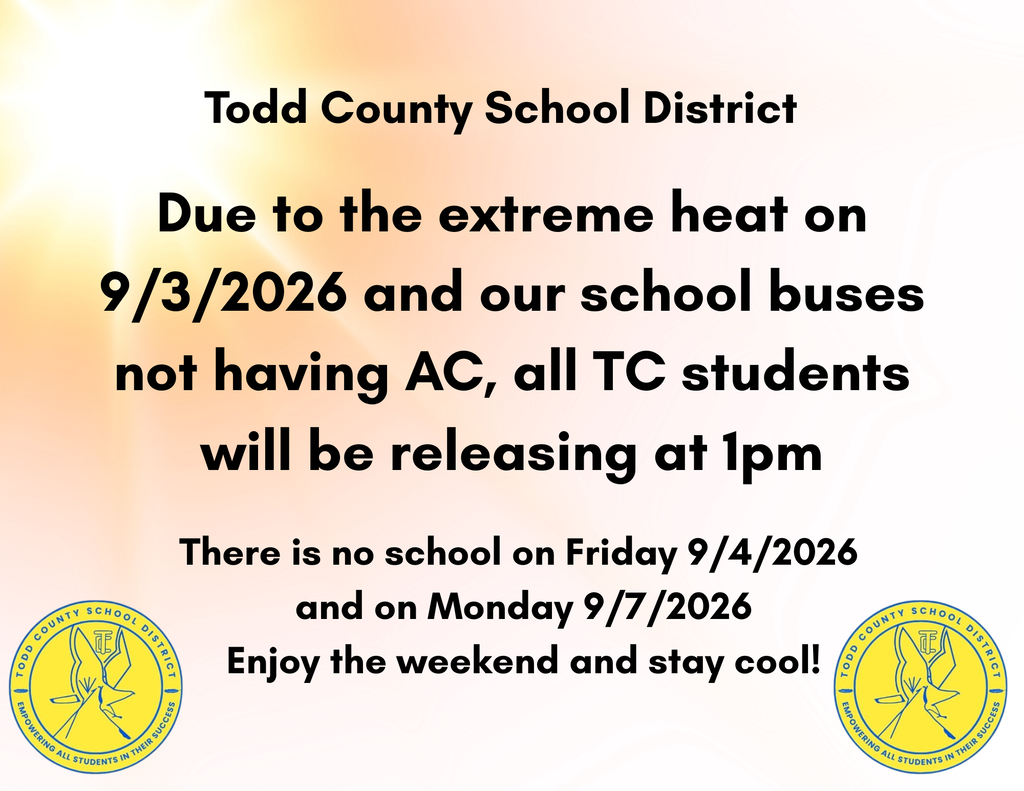 Todd County School District

Due to the extreme heat on 9/3/2026 and our school buses not having AC, all TC students will be releasing at 1pm

There is no school on Friday 9/4/2026 and on Monday 9/7/2026
Enjoy the weekend and stay cool!

TODD COUNTY SCHOOL DISTRICT
TC
EMPOWERING ALL STUDENTS IN THEIR SUCCESS

TODD COUNTY SCHOOL DISTRICT
TC
EMPOWERING ALL STUDENTS IN THEIR SUCCESS